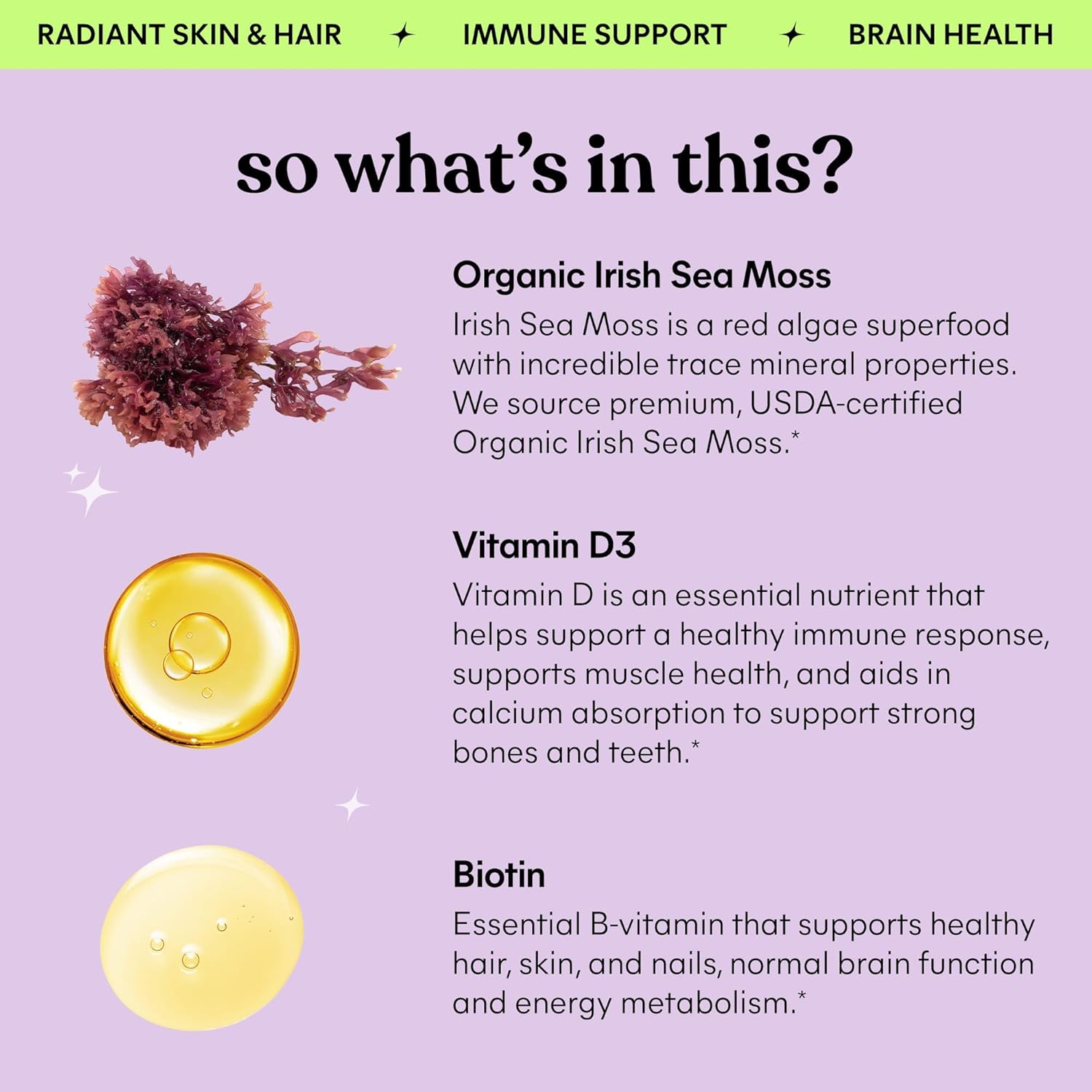 RADIANT SKIN & HAIR ✦ IMMUNE SUPPORT ✦ BRAIN HEALTH

so what's in this?

Organic Irish Sea Moss

Irish Sea Moss is a red algae superfood with incredible trace mineral properties. We source premium, USDA-certified Organic Irish Sea Moss.*

Vitamin D3

Vitamin D is an essential nutrient that helps support a healthy immune response, supports muscle health, and aids in calcium absorption to support strong bones and teeth.*

Biotin

Essential B-vitamin that supports healthy hair, skin, and nails, normal brain function and energy metabolism.*